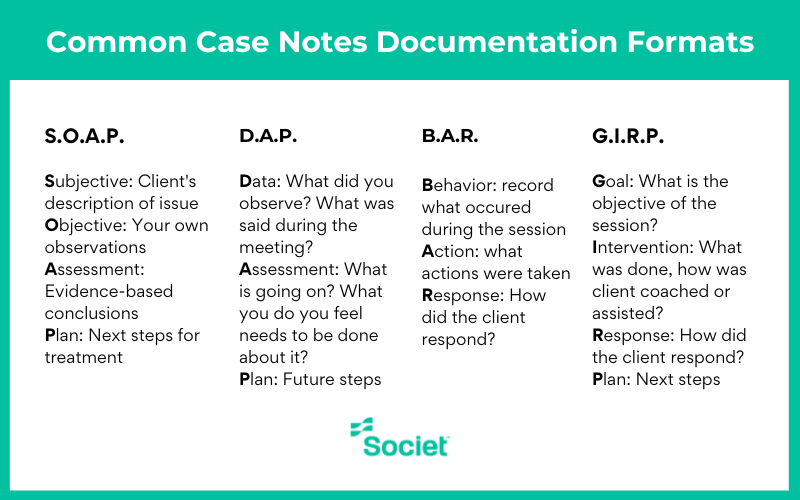 Common Case Notes Documentation Formats

S.O.A.P.

Subjective: Client's description of issue
Objective: Your own observations
Assessment: Evidence-based conclusions
Plan: Next steps for treatment

D.A.P.

Data: What did you observe? What was said during the meeting?
Assessment: What is going on? What you do you feel needs to be done about it?
Plan: Future steps

B.A.R.

Behavior: record what occured during the session
Action: what actions were taken
Response: How did the client respond?

G.I.R.P.

Goal: What is the objective of the session?
Intervention: What was done, how was client coached or assisted?
Response: How did the client respond?
Plan: Next steps

Societ